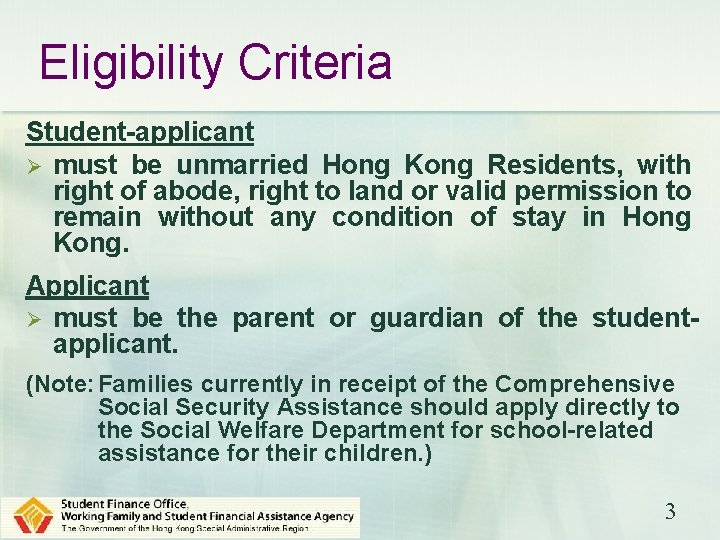 Eligibility Criteria

Student-applicant

➢ must be unmarried Hong Kong Residents, with right of abode, right to land or valid permission to remain without any condition of stay in Hong Kong.

Applicant

➢ must be the parent or guardian of the student-applicant.

(Note: Families currently in receipt of the Comprehensive Social Security Assistance should apply directly to the Social Welfare Department for school-related assistance for their children.)

Student Finance Office,
Working Family and Student Financial Assistance Agency
The Government of the Hong Kong Special Administrative Region

3